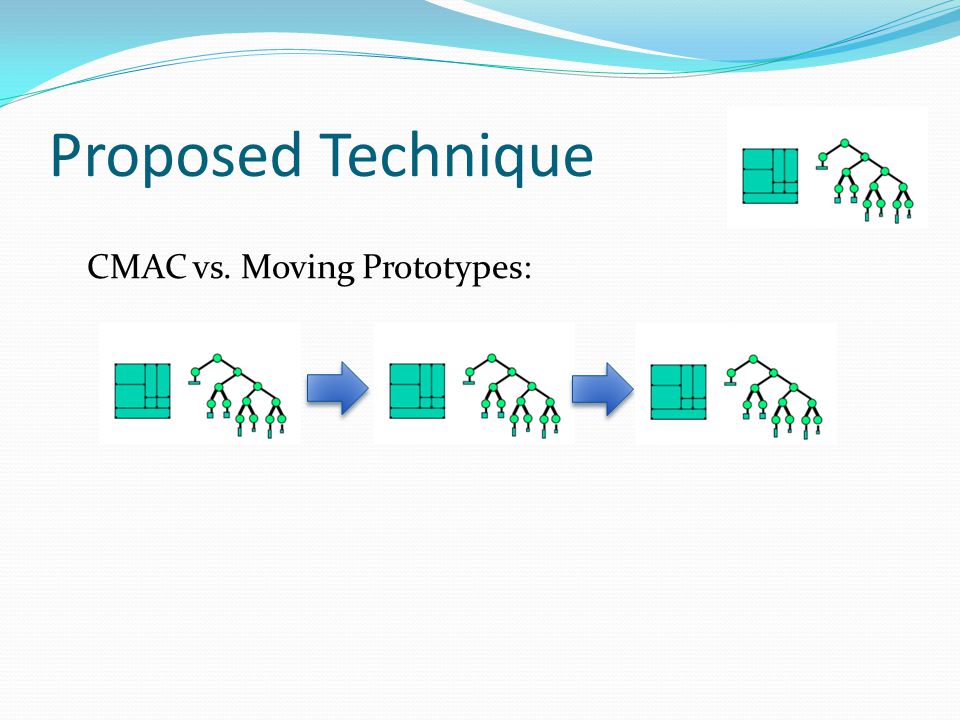 Proposed Technique

CMAC vs. Moving Prototypes: